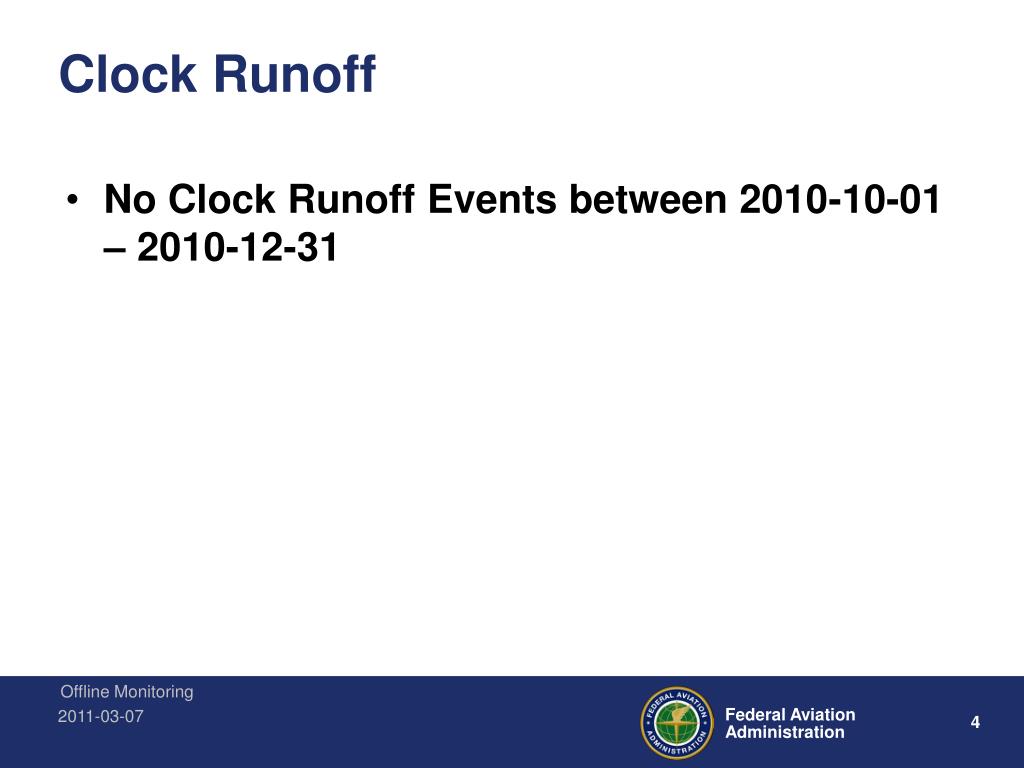 Clock Runoff

• No Clock Runoff Events between 2010-10-01 – 2010-12-31

Offline Monitoring
2011-03-07

FEDERAL AVIATION ADMINISTRATION

Federal Aviation Administration

4